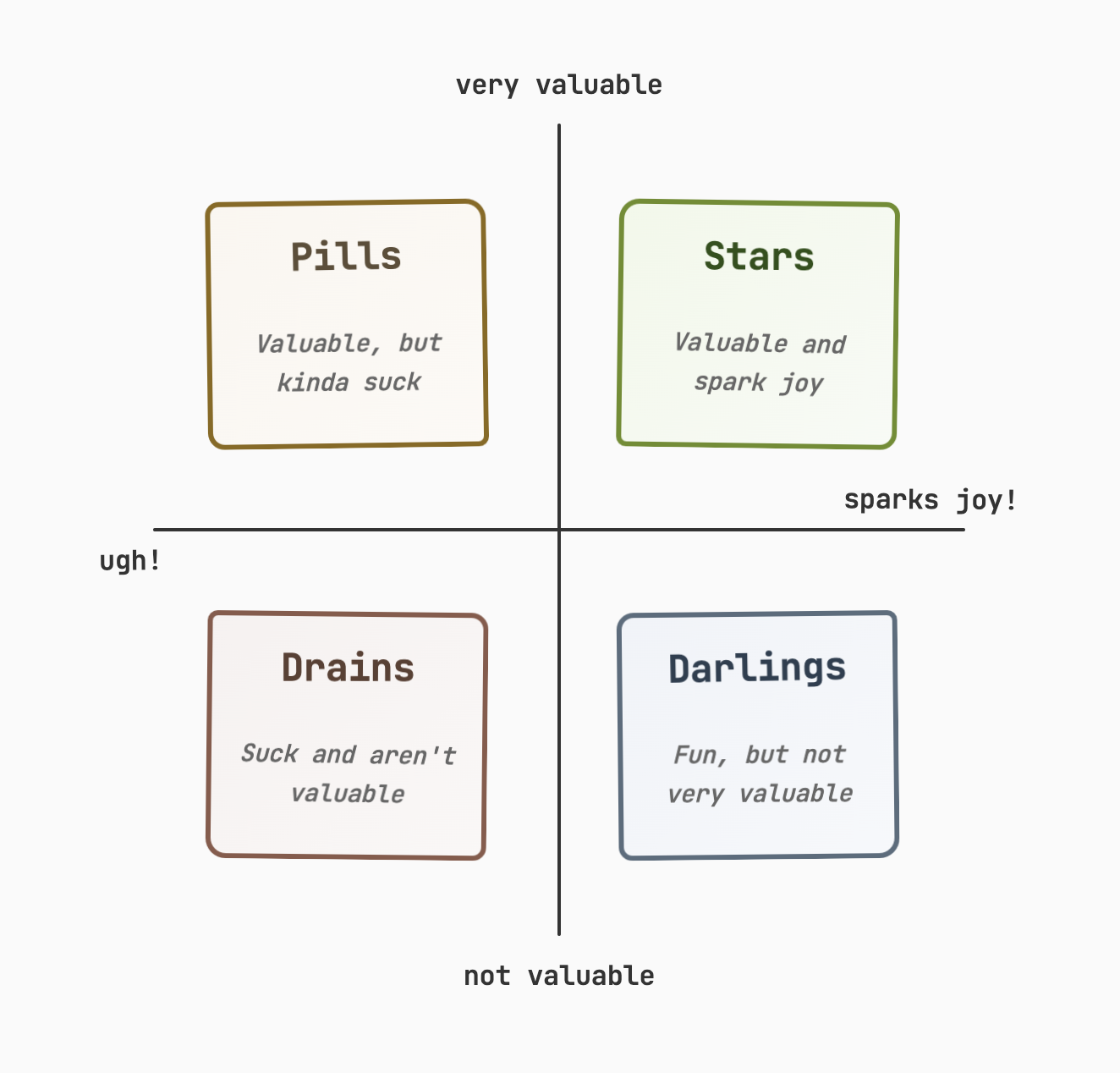 very valuable

Pills

Valuable, but kinda suck

Stars

Valuable and spark joy

sparks joy!

ugh!

Drains

Suck and aren't valuable

Darlings

Fun, but not very valuable

not valuable